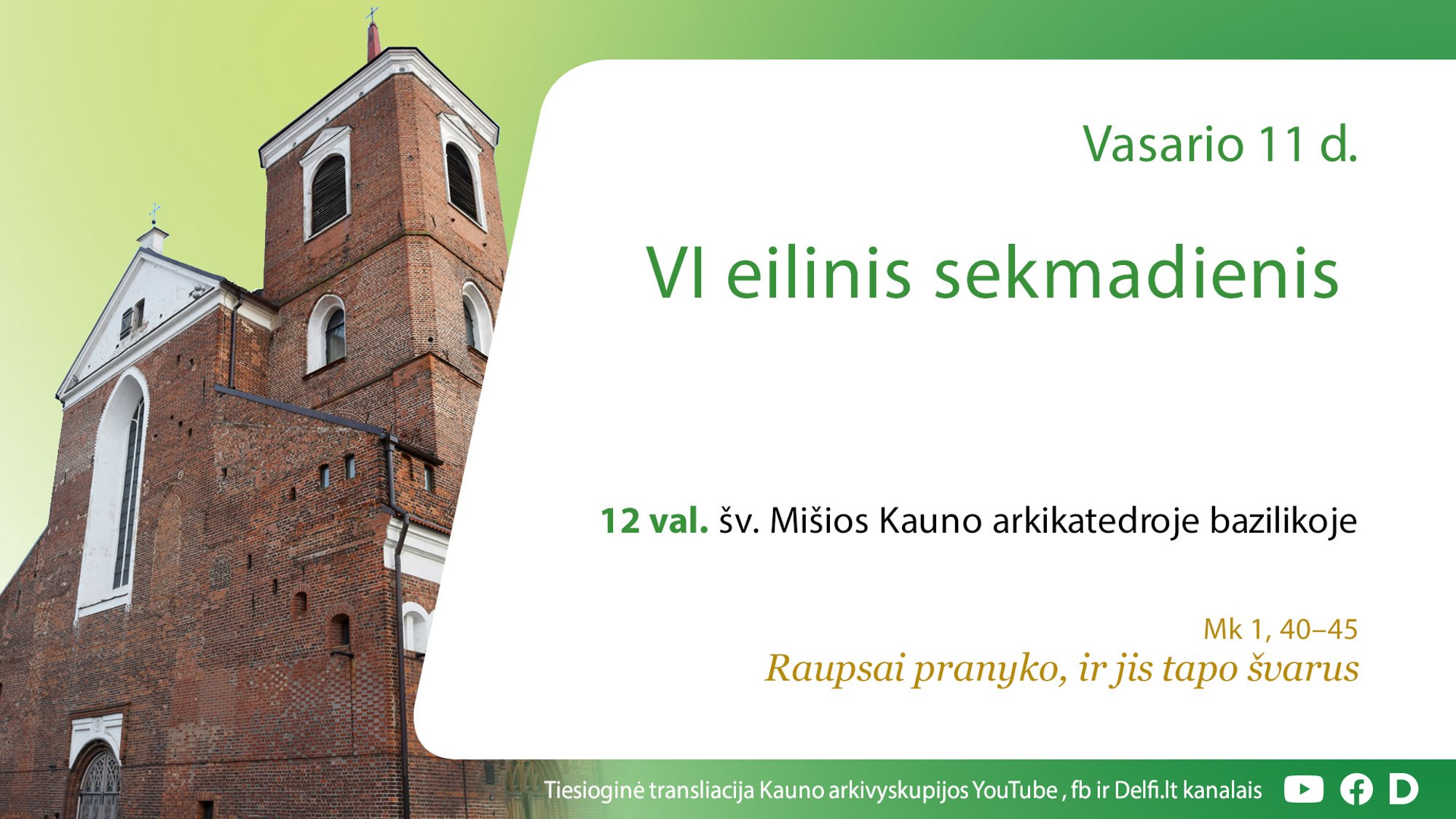 Vasario 11 d.

VI eilinis sekmadienis

12 val. šv. Mišios Kauno arkikatedroje bazilikoje

Mk 1, 40–45
Raupsai pranyko, ir jis tapo švarus

Tiesioginė transliacija Kauno arkivyskupijos YouTube , fb ir Delfi.lt kanalais